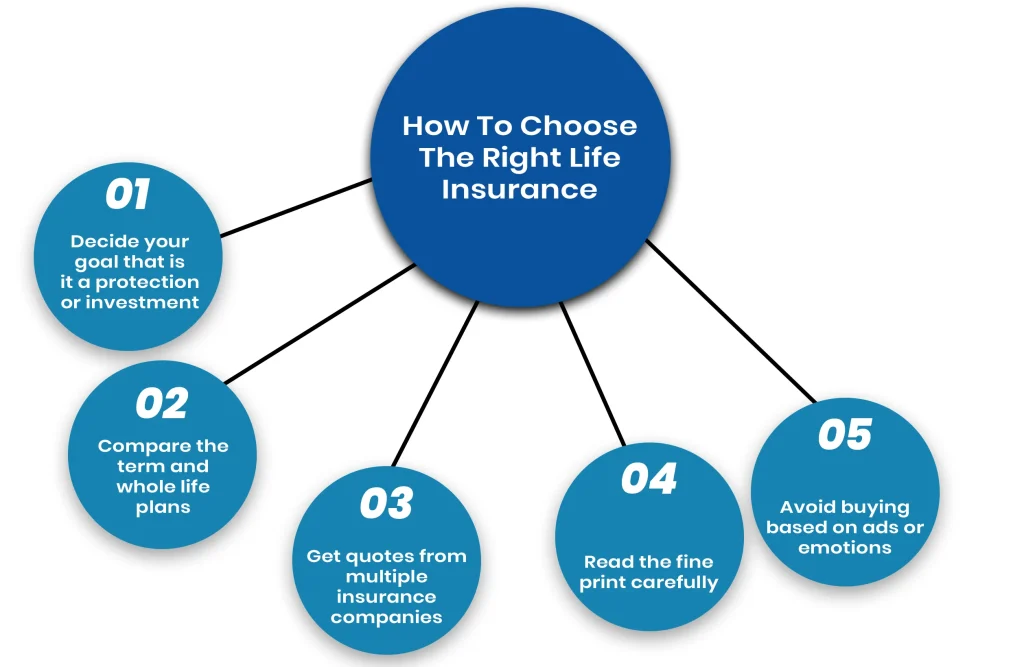 How To Choose The Right Life Insurance

01
Decide your goal that is it a protection or investment

02
Compare the term and whole life plans

03
Get quotes from multiple insurance companies

04
Read the fine print carefully

05
Avoid buying based on ads or emotions